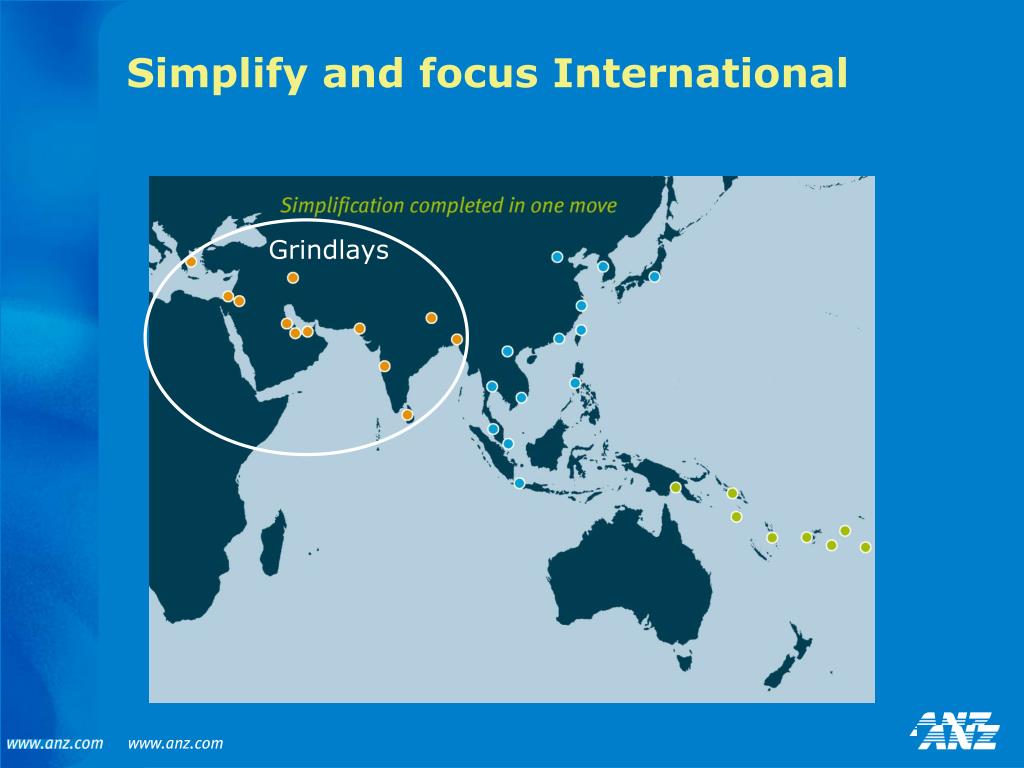 Simplify and focus International

Simplification completed in one move

Grindlays

www.anz.com www.anz.com

ANZ